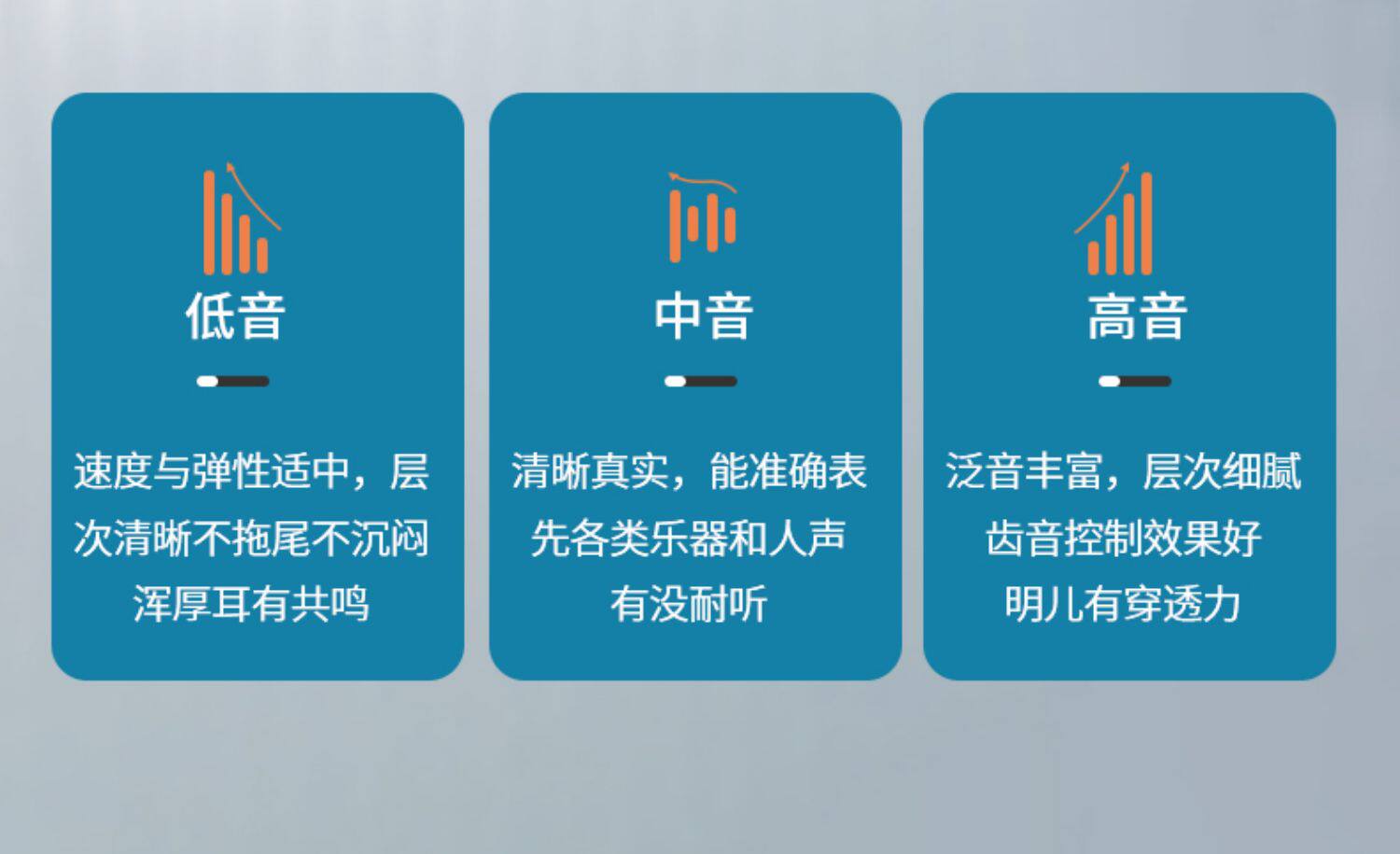 低音

速度与弹性适中，层次清晰不拖尾不沉闷浑厚耳有共鸣

中音

清晰真实，能准确表先各类乐器和人声有没耐听

高音

泛音丰富，层次细腻齿音控制效果好明儿有穿透力